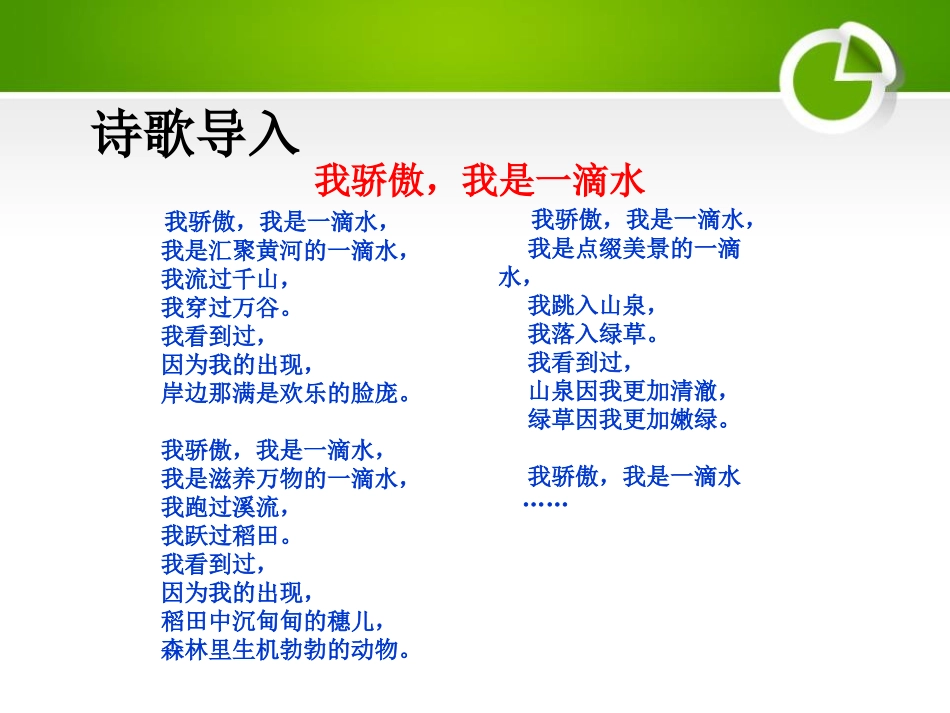 诗歌导入

我骄傲，我是一滴水

我骄傲，我是一滴水，
我是汇聚黄河的一滴水，
我流过千山，
我穿过万谷。
我看到过，
因为我的出现，
岸边那满是欢乐的脸庞。

我骄傲，我是一滴水，
我是滋养万物的一滴水，
我跑过溪流，
我跃过稻田。
我看到过，
因为我的出现，
稻田中沉甸甸的穗儿，
森林里生机勃勃的动物。

我骄傲，我是一滴水，
我是点缀美景的一滴水，
我跳入山泉，
我落入绿草。
我看到过，
山泉因我更加清澈，
绿草因我更加嫩绿。

我骄傲，我是一滴水
……